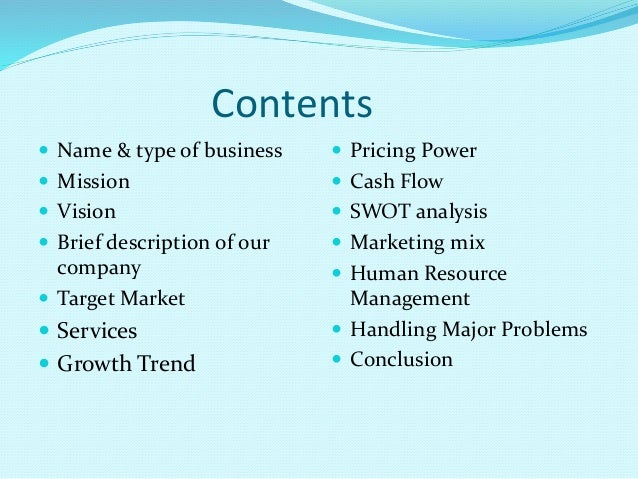 Contents

- Name & type of business
- Mission
- Vision
- Brief description of our company
- Target Market
- Services
- Growth Trend

- Pricing Power
- Cash Flow
- SWOT analysis
- Marketing mix
- Human Resource Management
- Handling Major Problems
- Conclusion